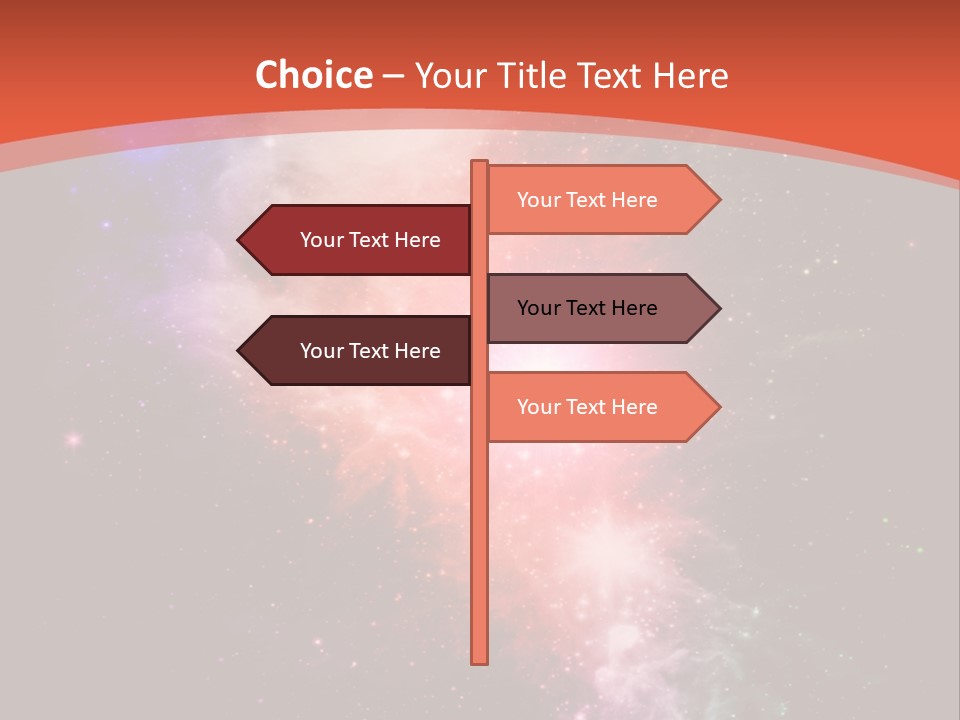 Choice – Your Title Text Here

Your Text Here

Your Text Here

Your Text Here

Your Text Here

Your Text Here